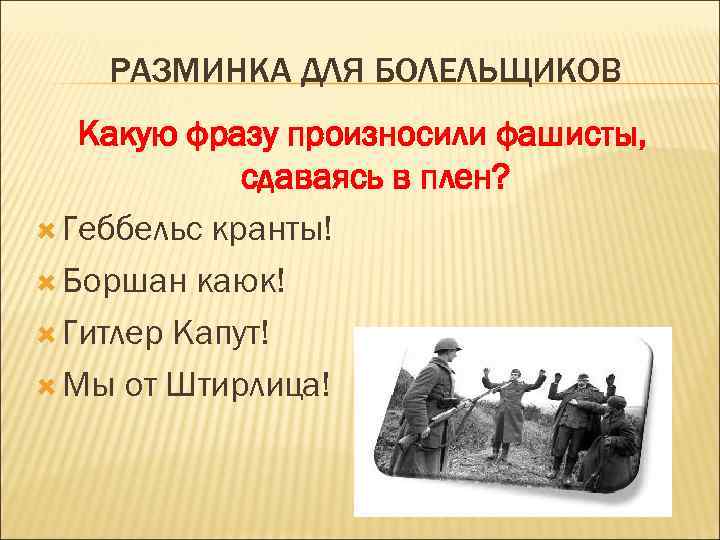 РАЗМИНКА ДЛЯ БОЛЕЛЬЩИКОВ

Какую фразу произносили фашисты, сдаваясь в плен?

Геббельс кранты!

Боршан каюк!

Гитлер Капут!

Мы от Штирлица!